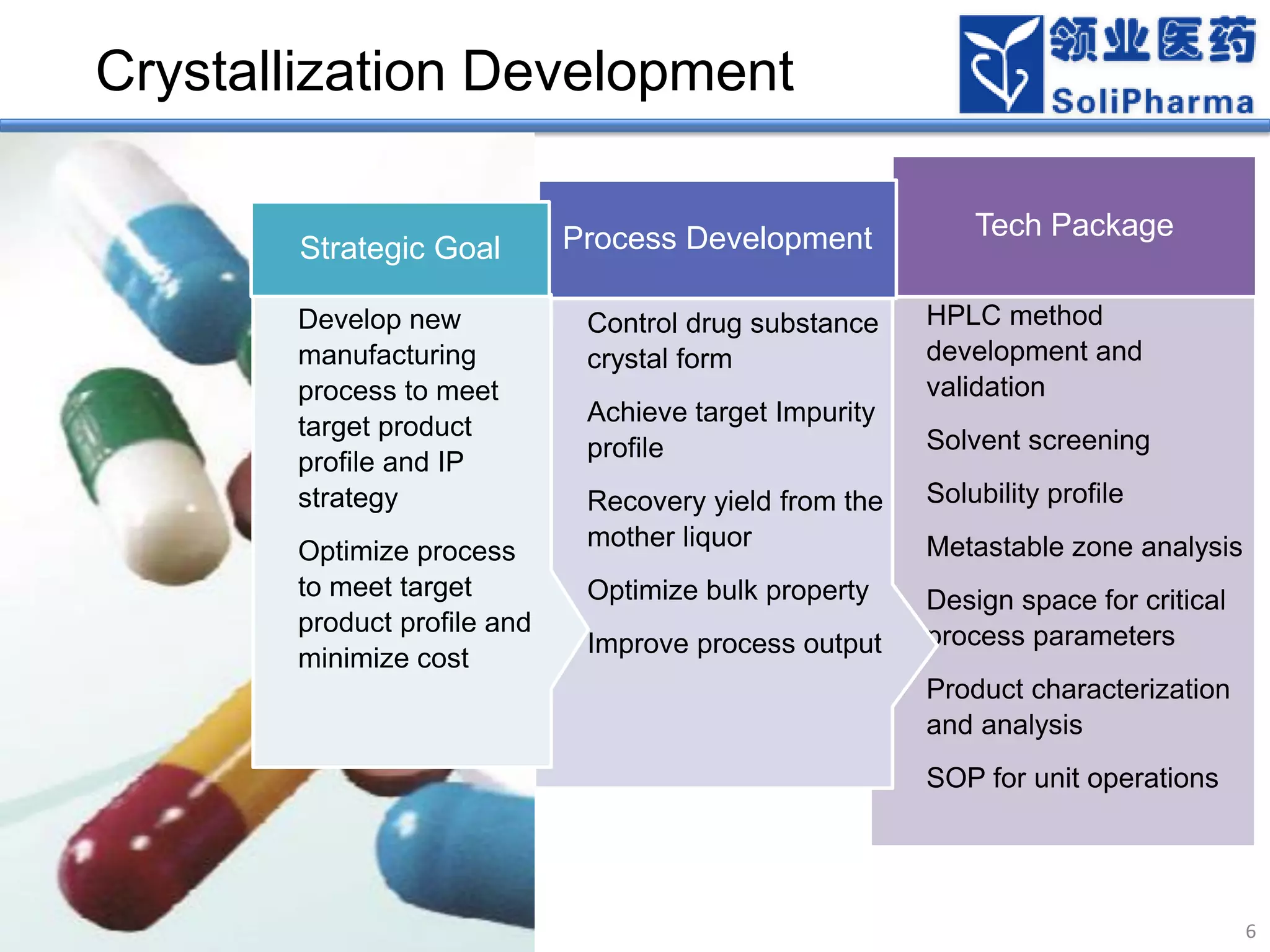 Crystallization Development

领业医药
SoliPharma

Strategic Goal

Develop new manufacturing process to meet target product profile and IP strategy

Optimize process to meet target product profile and minimize cost

Process Development

Control drug substance crystal form

Achieve target Impurity profile

Recovery yield from the mother liquor

Optimize bulk property

Improve process output

Tech Package

HPLC method development and validation

Solvent screening

Solubility profile

Metastable zone analysis

Design space for critical process parameters

Product characterization and analysis

SOP for unit operations

6